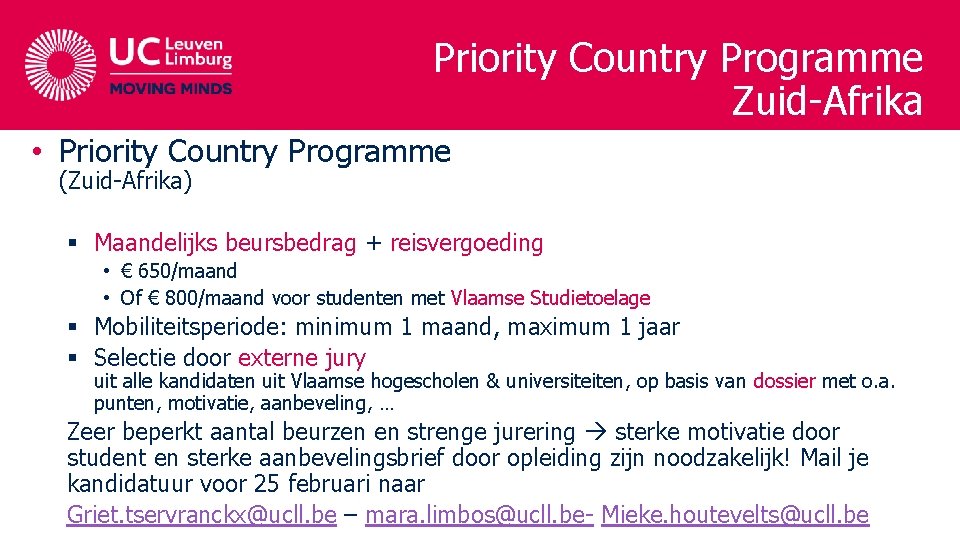 UC Leuven Limburg
MOVING MINDS

Priority Country Programme Zuid-Afrika

• Priority Country Programme (Zuid-Afrika)

▪ Maandelijks beursbedrag + reisvergoeding
• € 650/maand
• Of € 800/maand voor studenten met Vlaamse Studietoelage
▪ Mobiliteitsperiode: minimum 1 maand, maximum 1 jaar
▪ Selectie door externe jury
uit alle kandidaten uit Vlaamse hogescholen & universiteiten, op basis van dossier met o.a. punten, motivatie, aanbeveling, …

Zeer beperkt aantal beurzen en strenge jurering → sterke motivatie door student en sterke aanbevelingsbrief door opleiding zijn noodzakelijk! Mail je kandidatuur voor 25 februari naar
Griet.tservranckx@ucll.be – mara.limbos@ucll.be- Mieke.houtevelts@ucll.be